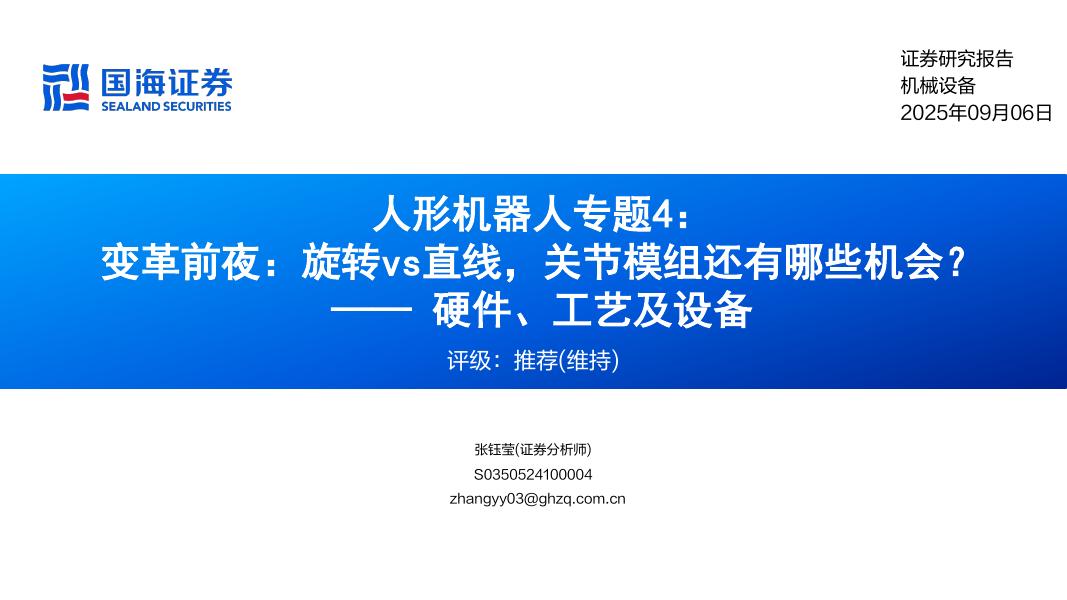 国海证券
SEALAND SECURITIES

证券研究报告
机械设备
2025年09月06日

人形机器人专题4：
变革前夜：旋转vs直线，关节模组还有哪些机会？
—— 硬件、工艺及设备

评级：推荐(维持)

张钰莹(证券分析师)
S0350524100004
zhangyy03@ghzq.com.cn